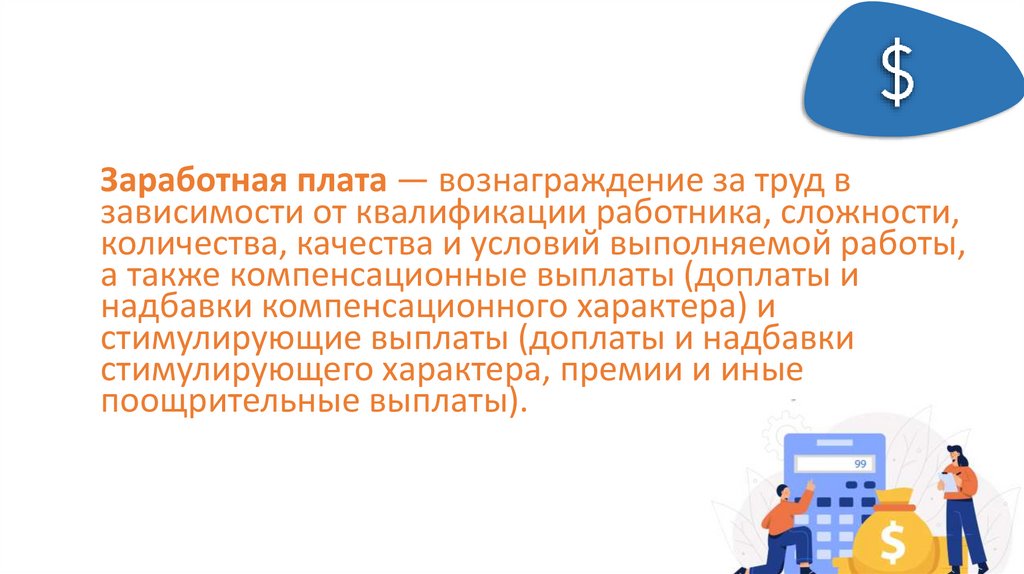 $

Заработная плата — вознаграждение за труд в зависимости от квалификации работника, сложности, количества, качества и условий выполняемой работы, а также компенсационные выплаты (доплаты и надбавки компенсационного характера) и стимулирующие выплаты (доплаты и надбавки стимулирующего характера, премии и иные поощрительные выплаты).

99

$